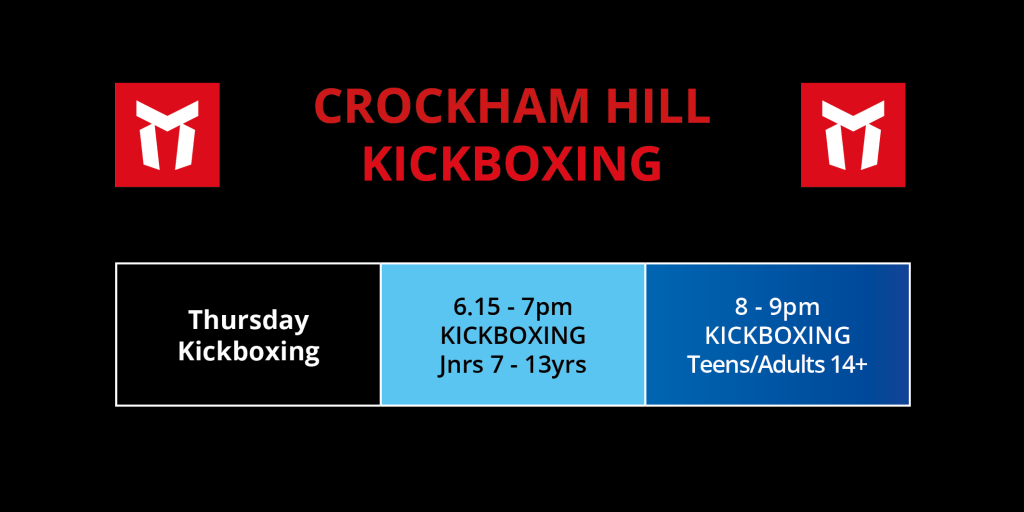 CROCKHAM HILL KICKBOXING

| Thursday Kickboxing | 6.15 - 7pm KICKBOXING Jnrs 7 - 13yrs | 8 - 9pm KICKBOXING Teens/Adults 14+ |
|---|---|---|